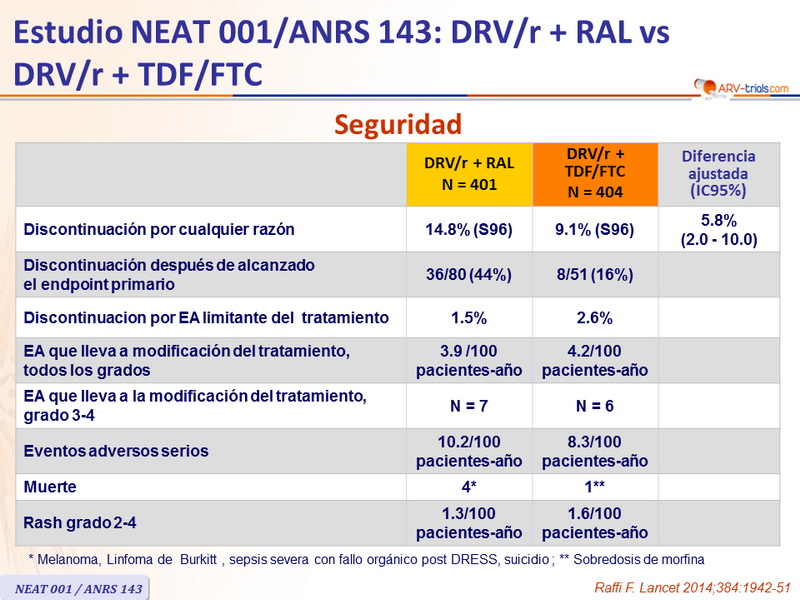 Estudio NEAT 001/ANRS 143: DRV/r + RAL vs DRV/r + TDF/FTC

ARV-trials.com

Seguridad

| | DRV/r + RAL N = 401 | DRV/r + TDF/FTC N = 404 | Diferencia ajustada (IC95%) |
|---|---|---|---|
| Discontinuación por cualquier razón | 14.8% (S96) | 9.1% (S96) | 5.8% (2.0 - 10.0) |
| Discontinuación después de alcanzado el endpoint primario | 36/80 (44%) | 8/51 (16%) | |
| Discontinuacion por EA limitante del tratamiento | 1.5% | 2.6% | |
| EA que lleva a modificación del tratamiento, todos los grados | 3.9 /100 pacientes-año | 4.2/100 pacientes-año | |
| EA que lleva a la modificación del tratamiento, grado 3-4 | N = 7 | N = 6 | |
| Eventos adversos serios | 10.2/100 pacientes-año | 8.3/100 pacientes-año | |
| Muerte | 4* | 1** | |
| Rash grado 2-4 | 1.3/100 pacientes-año | 1.6/100 pacientes-año | |

* Melanoma, Linfoma de Burkitt , sepsis severa con fallo orgánico post DRESS, suicidio ; ** Sobredosis de morfina

NEAT 001 / ANRS 143

Raffi F. Lancet 2014;384:1942-51